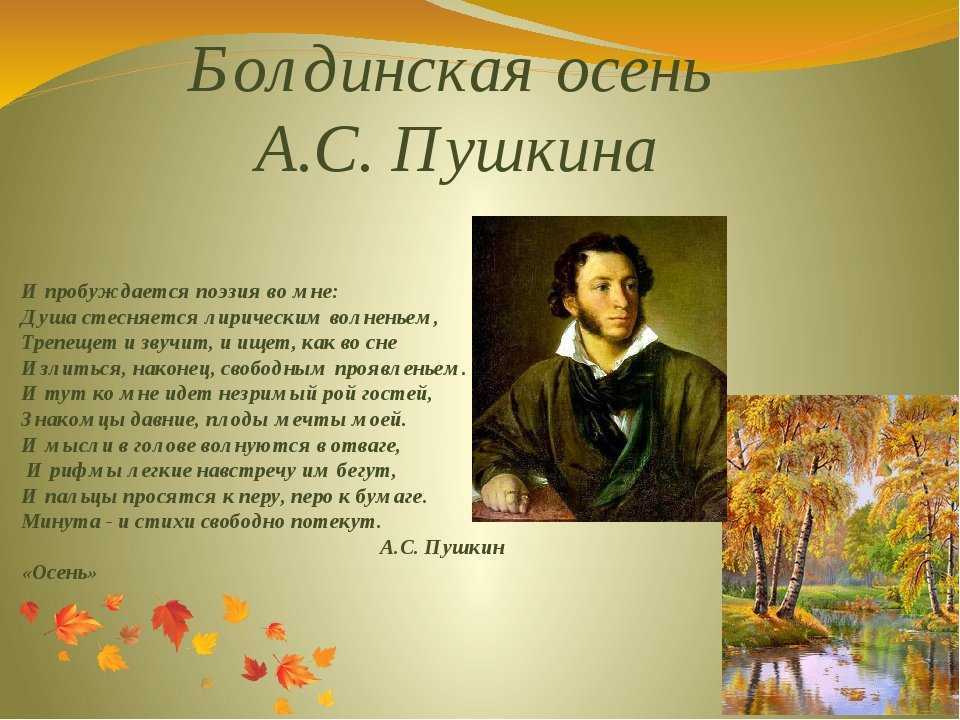 Болдинская осень
А.С. Пушкина

И пробуждается поэзия во мне:
Душа стесняется лирическим волненьем,
Трепещет и звучит, и ищет, как во сне
Излиться, наконец, свободным проявленьем.
И тут ко мне идет незримый рой гостей,
Знакомцы давние, плоды мечты моей.
И мысли в голове волнуются в отваге,
И рифмы легкие навстречу им бегут,
И пальцы просятся к перу, перо к бумаге.
Минута - и стихи свободно потекут.

А.С. Пушкин

«Осень»